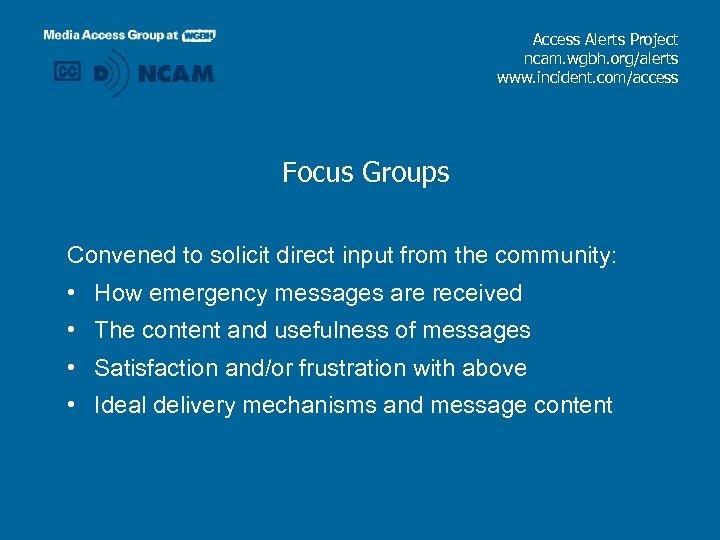 Media Access Group at WGBH

CC D NCAM

Access Alerts Project
ncam.wgbh.org/alerts
www.incident.com/access

Focus Groups

Convened to solicit direct input from the community:

• How emergency messages are received
• The content and usefulness of messages
• Satisfaction and/or frustration with above
• Ideal delivery mechanisms and message content